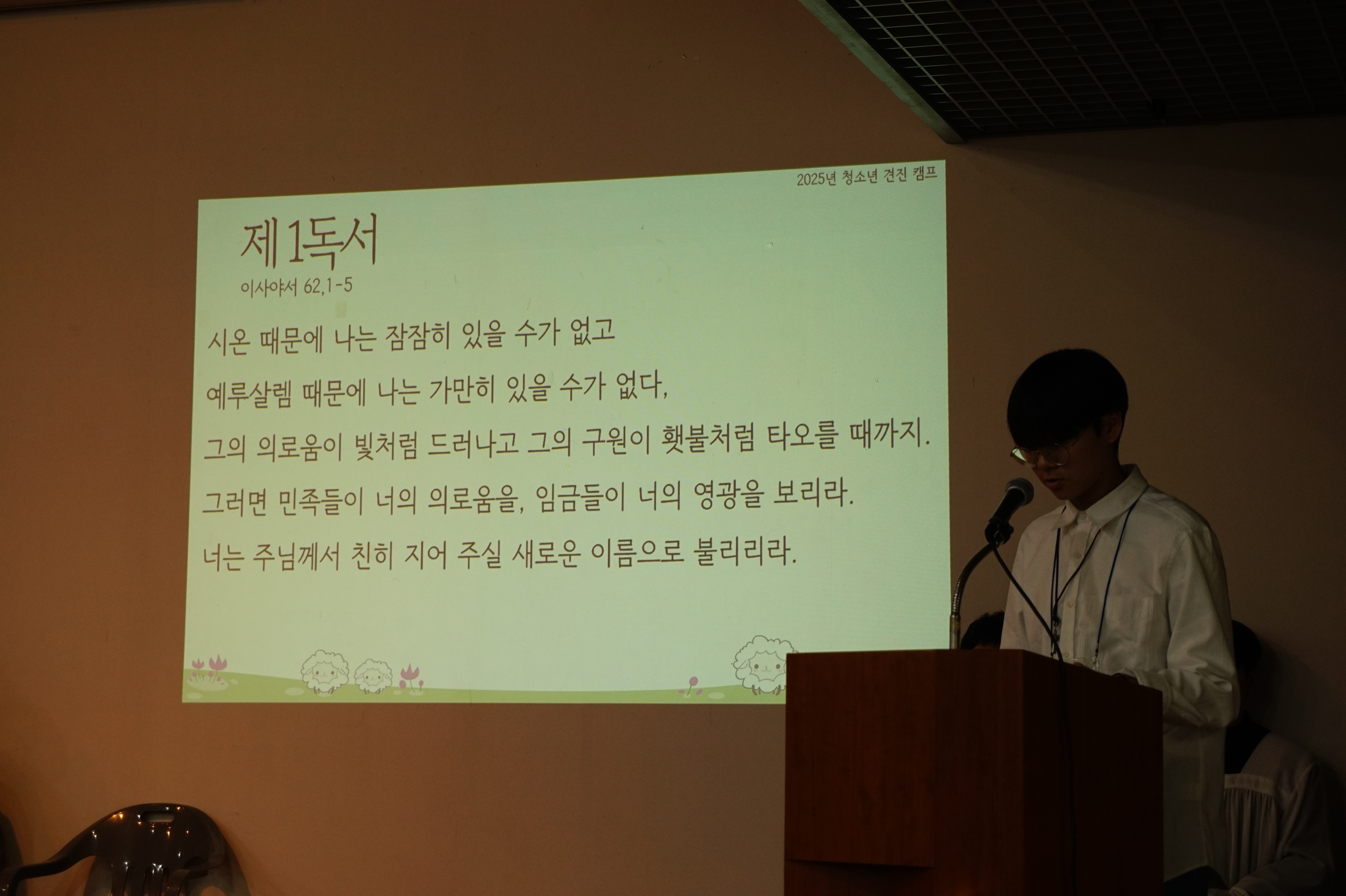 2025년 청소년 견진 캠프

제 1독서

이사야서 62,1-5

시온 때문에 나는 잠잠히 있을 수가 없고

예루살렘 때문에 나는 가만히 있을 수가 없다,

그의 의로움이 빛처럼 드러나고 그의 구원이 횃불처럼 타오를 때까지.

그러면 민족들이 너의 의로움을, 임금들이 너의 영광을 보리라.

너는 주님께서 친히 지어 주실 새로운 이름으로 불리리라.